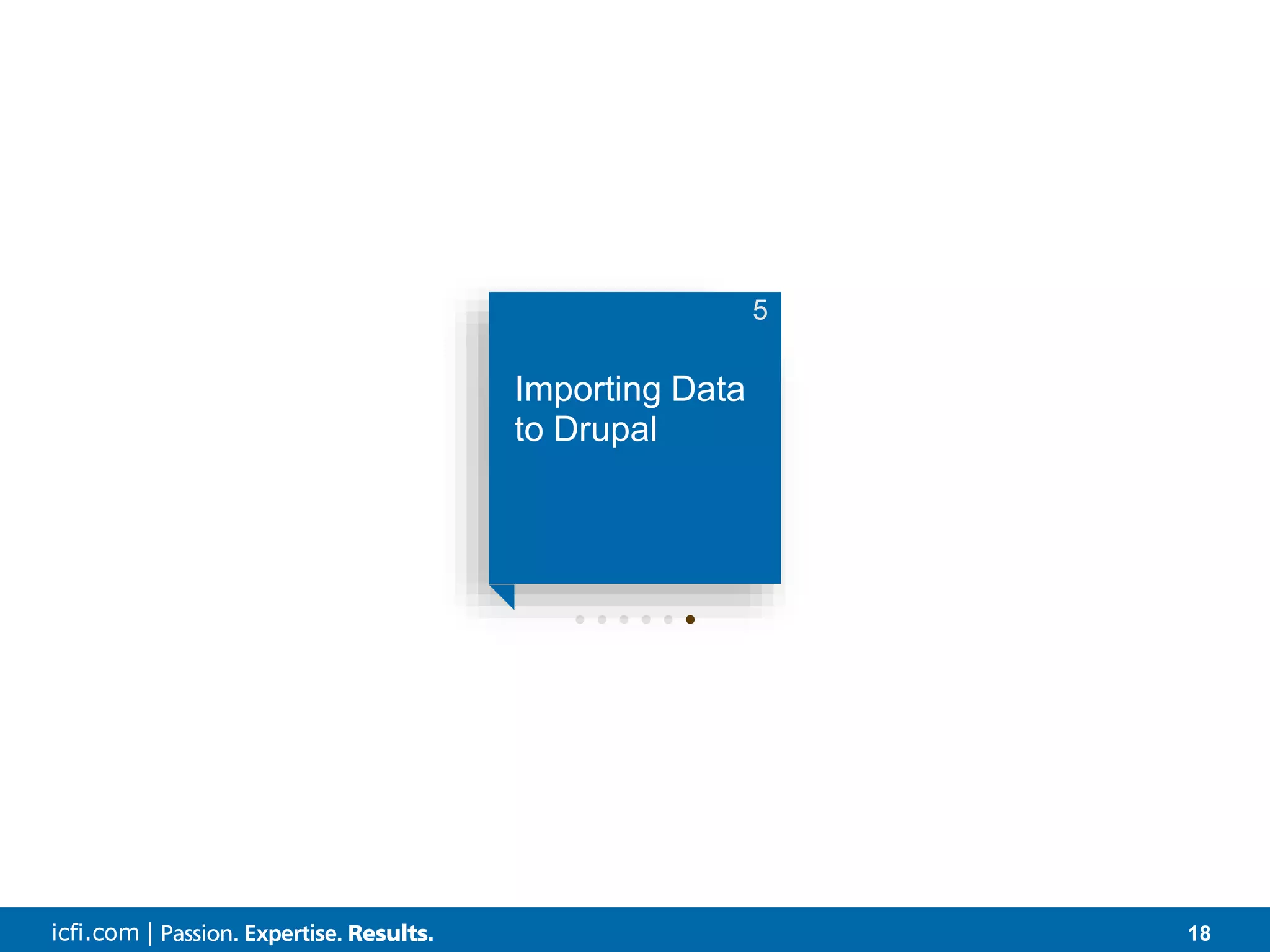 5

Importing Data to Drupal

icfi.com | Passion. Expertise. Results.

18